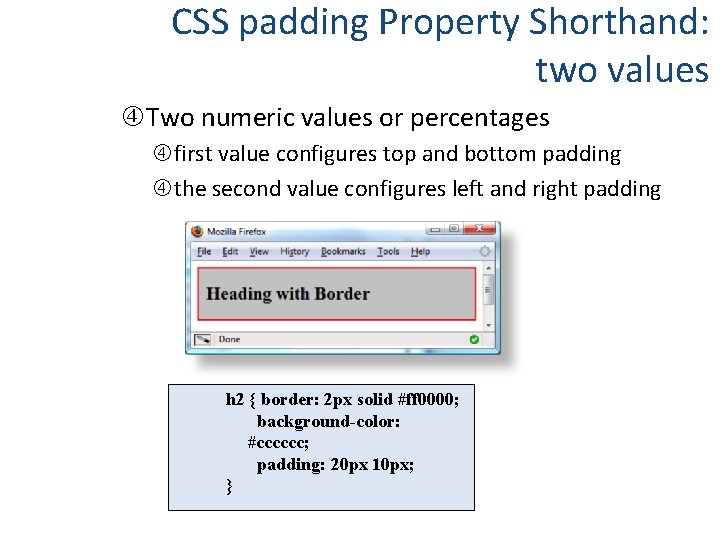 CSS padding Property Shorthand: two values

④Two numeric values or percentages

④first value configures top and bottom padding

④the second value configures left and right padding

Mozilla Firefox

File Edit View History Bookmarks Tools Help

Heading with Border

Done

h2 { border: 2px solid #ff0000;
background-color:
#cccccc;
padding: 20px 10px;
}